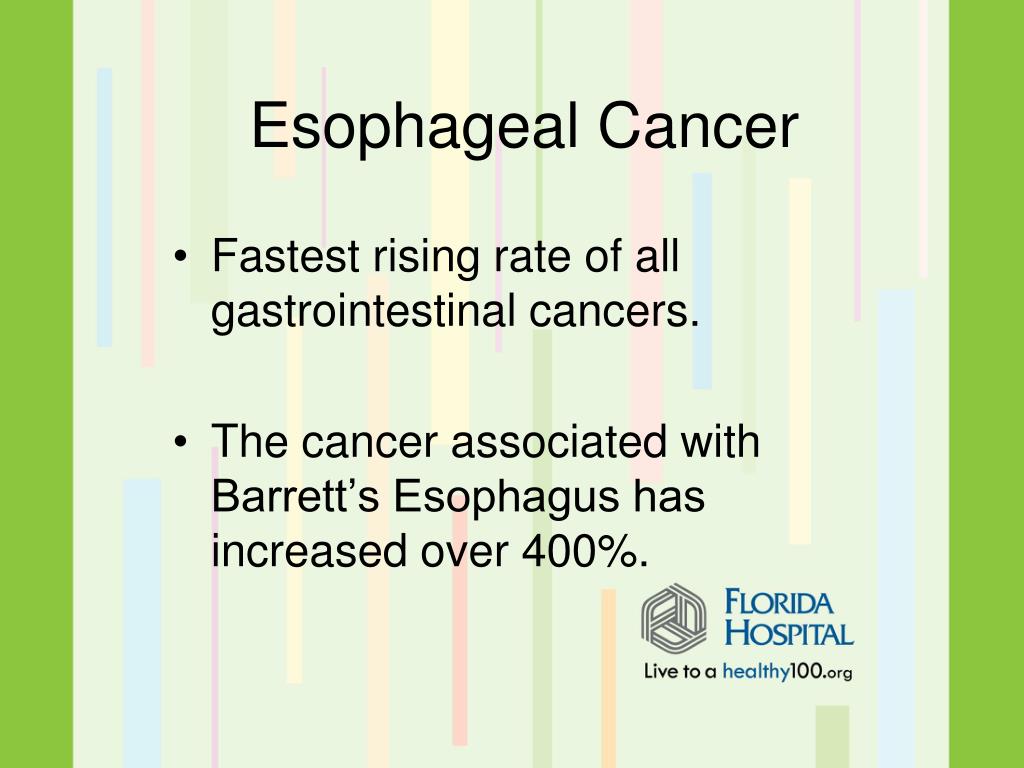 Esophageal Cancer

• Fastest rising rate of all gastrointestinal cancers.

• The cancer associated with Barrett's Esophagus has increased over 400%.

FLORIDA HOSPITAL
Live to a healthy100.org